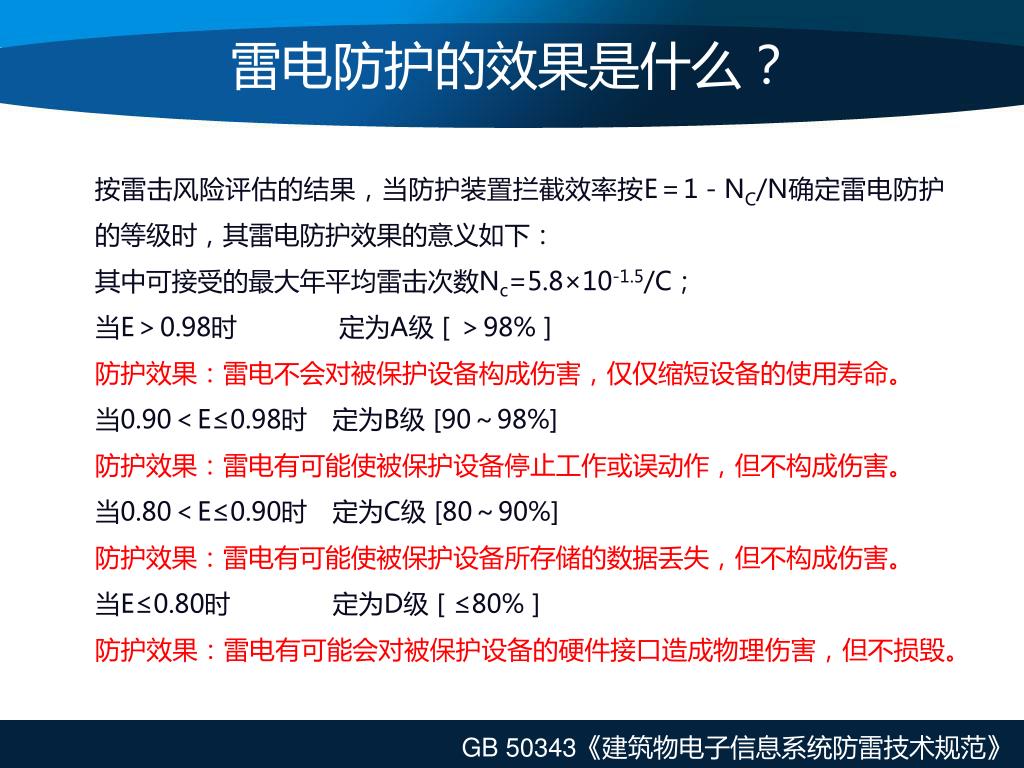 雷电防护的效果是什么？

按雷击风险评估的结果，当防护装置拦截效率按$E=1-N_C/N$确定雷电防护的等级时，其雷电防护效果的意义如下：

其中可接受的最大年平均雷击次数$N_c=5.8\times10^{-1.5}/C$；

当E＞0.98时　　定为A级［＞98%］

防护效果：雷电不会对被保护设备构成伤害，仅仅缩短设备的使用寿命。

当0.90＜E≤0.98时　定为B级 [90～98%]

防护效果：雷电有可能使被保护设备停止工作或误动作，但不构成伤害。

当0.80＜E≤0.90时　定为C级 [80～90%]

防护效果：雷电有可能使被保护设备所存储的数据丢失，但不构成伤害。

当E≤0.80时　　定为D级［≤80%］

防护效果：雷电有可能会对被保护设备的硬件接口造成物理伤害，但不损毁。

GB 50343《建筑物电子信息系统防雷技术规范》